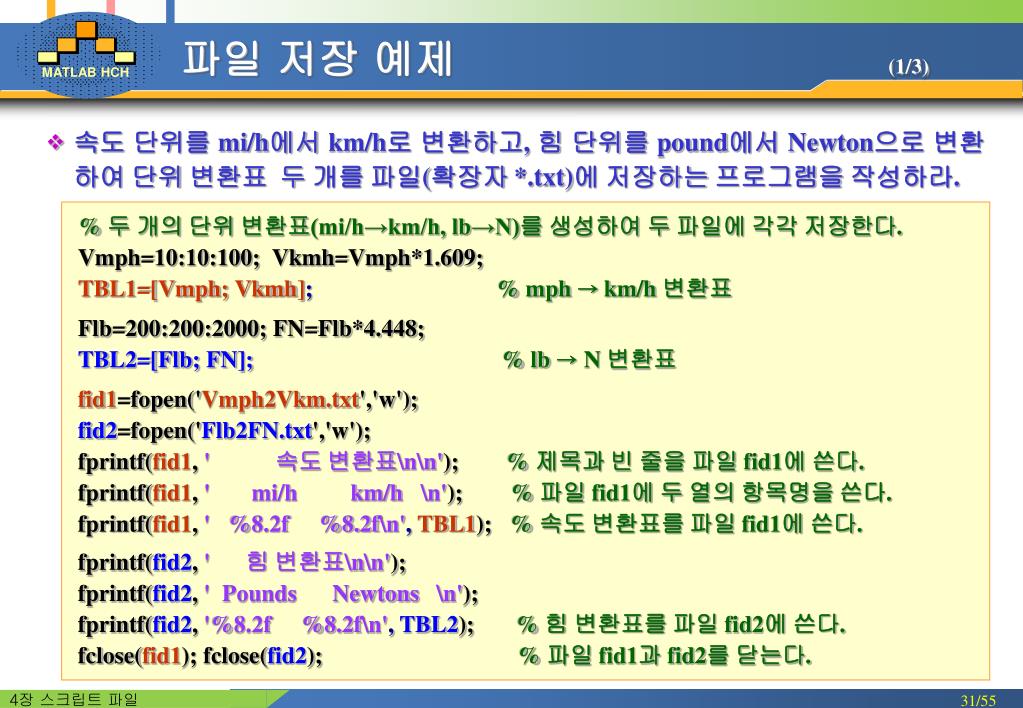 MATLAB HCH

파일 저장 예제 (1/3)

❖ 속도 단위를 mi/h에서 km/h로 변환하고, 힘 단위를 pound에서 Newton으로 변환하여 단위 변환표 두 개를 파일(확장자 *.txt)에 저장하는 프로그램을 작성하라.

% 두 개의 단위 변환표(mi/h→km/h, lb→N)를 생성하여 두 파일에 각각 저장한다.
Vmph=10:10:100; Vkmh=Vmph*1.609;
TBL1=[Vmph; Vkmh]; % mph → km/h 변환표

Flb=200:200:2000; FN=Flb*4.448;
TBL2=[Flb; FN]; % lb → N 변환표

fid1=fopen('Vmph2Vkm.txt','w');
fid2=fopen('Flb2FN.txt','w');
fprintf(fid1, ' 속도 변환표\n\n'); % 제목과 빈 줄을 파일 fid1에 쓴다.
fprintf(fid1, ' mi/h km/h \n'); % 파일 fid1에 두 열의 항목명을 쓴다.
fprintf(fid1, ' %8.2f %8.2f\n', TBL1); % 속도 변환표를 파일 fid1에 쓴다.

fprintf(fid2, ' 힘 변환표\n\n');
fprintf(fid2, ' Pounds Newtons \n');
fprintf(fid2, '%8.2f %8.2f\n', TBL2); % 힘 변환표를 파일 fid2에 쓴다.
fclose(fid1); fclose(fid2); % 파일 fid1과 fid2를 닫는다.

4장 스크립트 파일

31/55